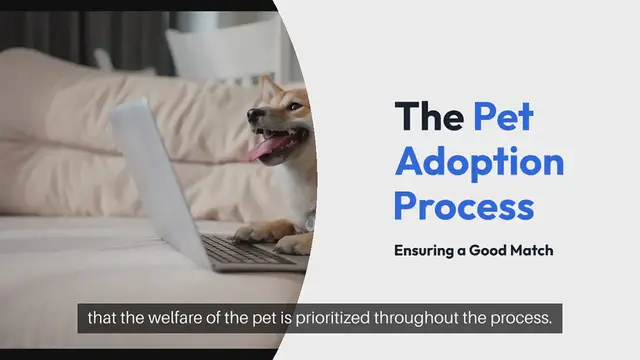 The Pet Adoption Process

Ensuring a Good Match

that the welfare of the pet is prioritized throughout the process.